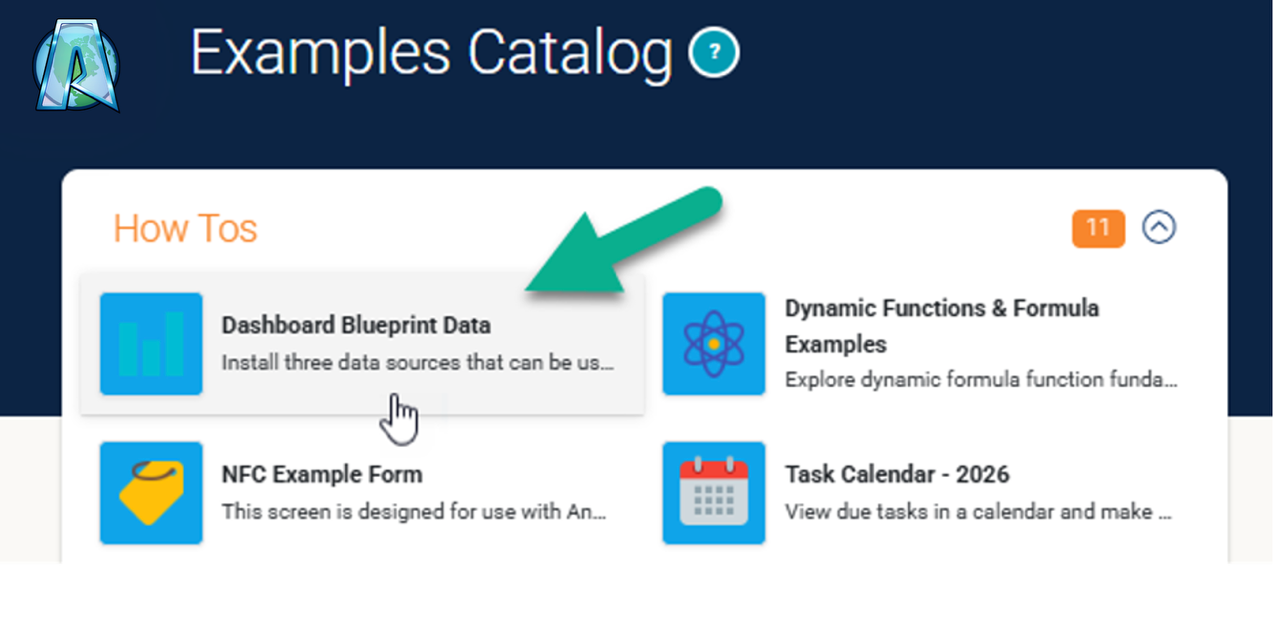 Examples Catalog ?

How Tos

11

Dashboard Blueprint Data
Install three data sources that can be us...

Dynamic Functions & Formula Examples
Explore dynamic formula function funda...

NFC Example Form
This screen is designed for use with An...

Task Calendar - 2026
View due tasks in a calendar and make ...